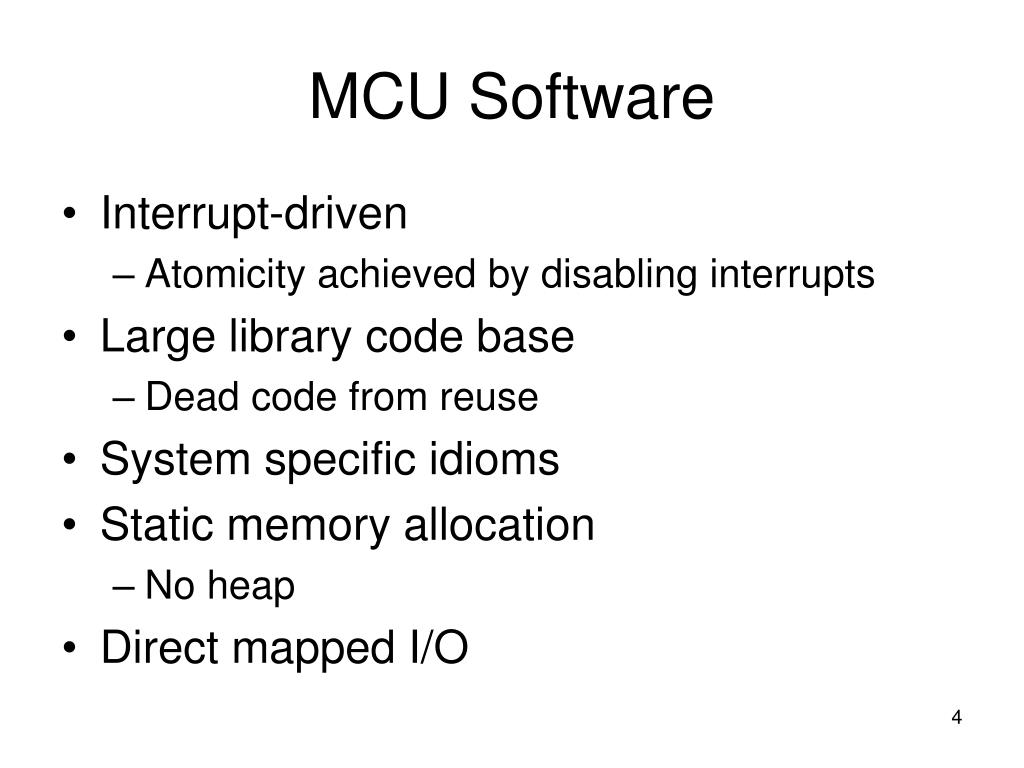 MCU Software

• Interrupt-driven
– Atomicity achieved by disabling interrupts
• Large library code base
– Dead code from reuse
• System specific idioms
• Static memory allocation
– No heap
• Direct mapped I/O

4